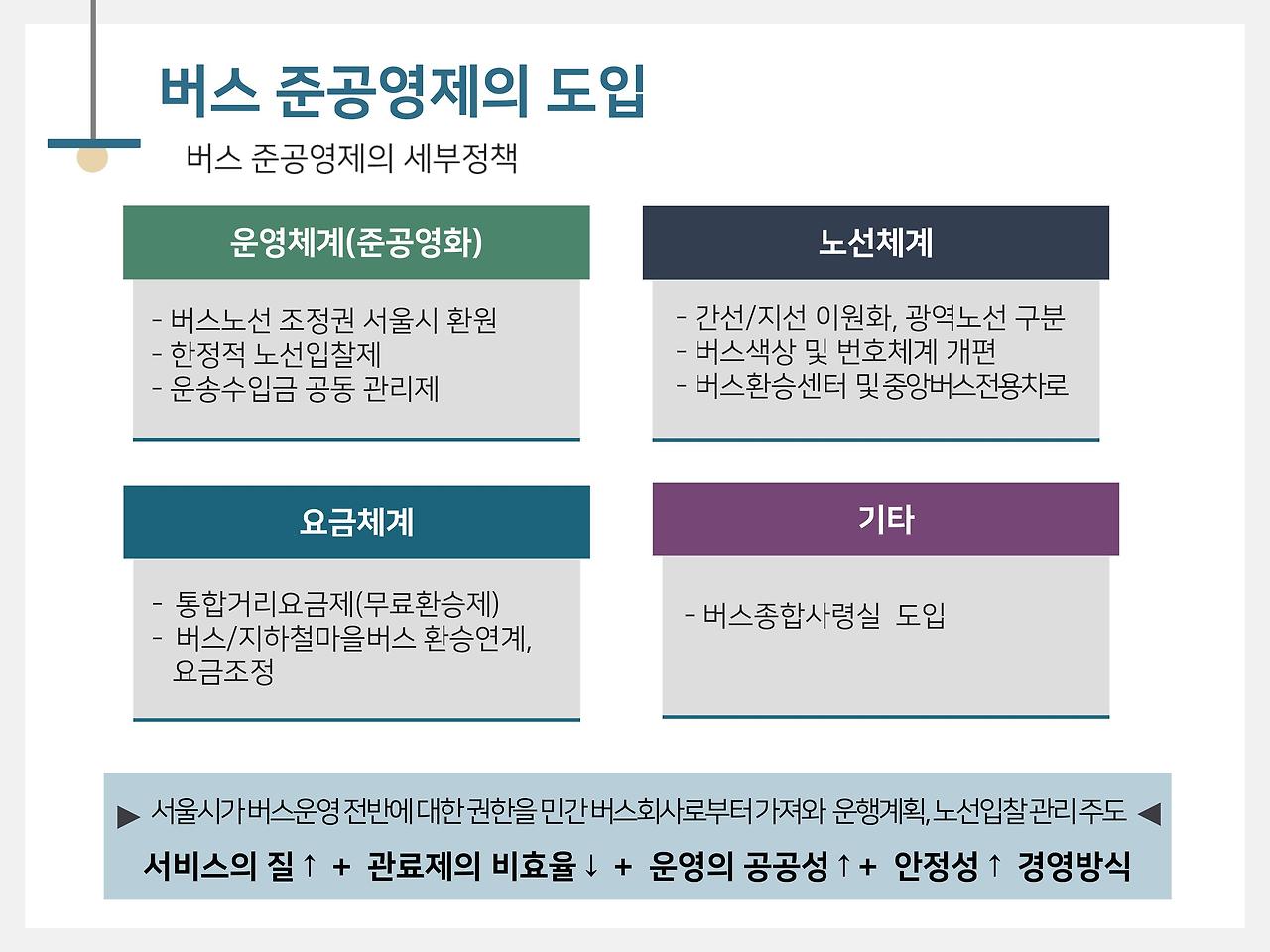 버스 준공영제의 도입

버스 준공영제의 세부정책

운영체계(준공영화)

- 버스노선 조정권 서울시 환원
- 한정적 노선입찰제
- 운송수입금 공동 관리제

노선체계

- 간선/지선 이원화, 광역노선 구분
- 버스색상 및 번호체계 개편
- 버스환승센터 및 중앙버스전용차로

요금체계

- 통합거리요금제(무료환승제)
- 버스/지하철마을버스 환승연계, 요금조정

기타

- 버스종합사령실 도입

▶ 서울시가 버스운영 전반에 대한 권한을 민간 버스회사로부터 가져와 운행계획, 노선입찰 관리 주도 ◀

서비스의 질↑ + 관료제의 비효율↓ + 운영의 공공성↑+ 안정성↑ 경영방식